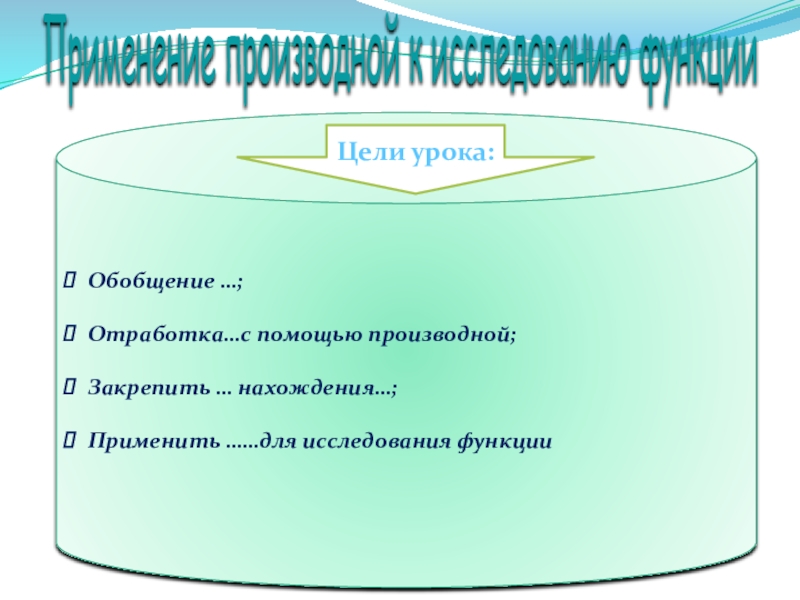 Применение производной к исследованию функции

Цели урока:

Обобщение …;

Отработка…с помощью производной;

Закрепить … нахождения…;

Применить ……для исследования функции